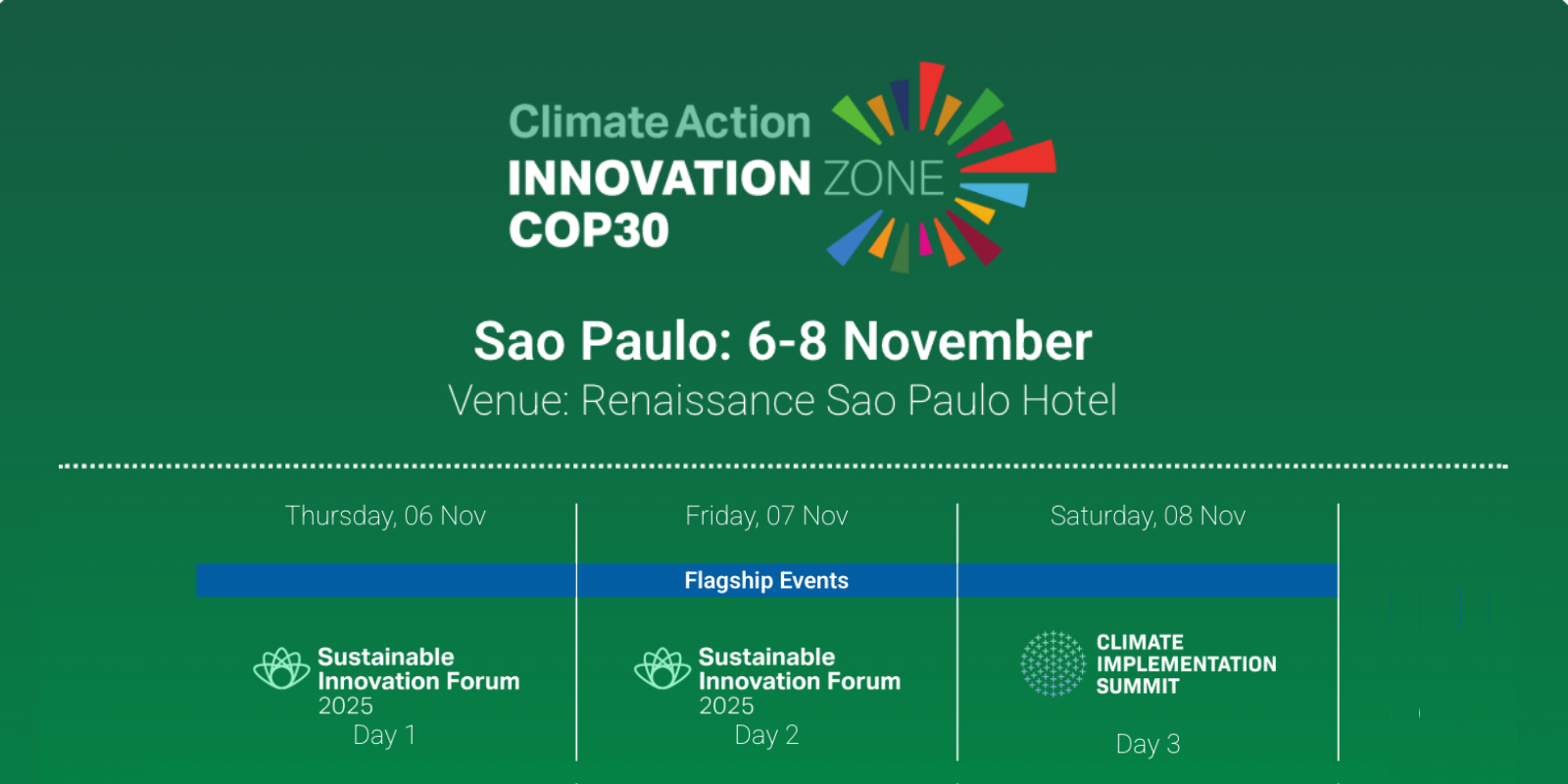 Climate Action
INNOVATION ZONE
COP30

Sao Paulo: 6-8 November
Venue: Renaissance Sao Paulo Hotel

Thursday, 06 Nov

Friday, 07 Nov

Saturday, 08 Nov

Flagship Events

Sustainable Innovation Forum 2025
Day 1

Sustainable Innovation Forum 2025
Day 2

CLIMATE IMPLEMENTATION SUMMIT
Day 3